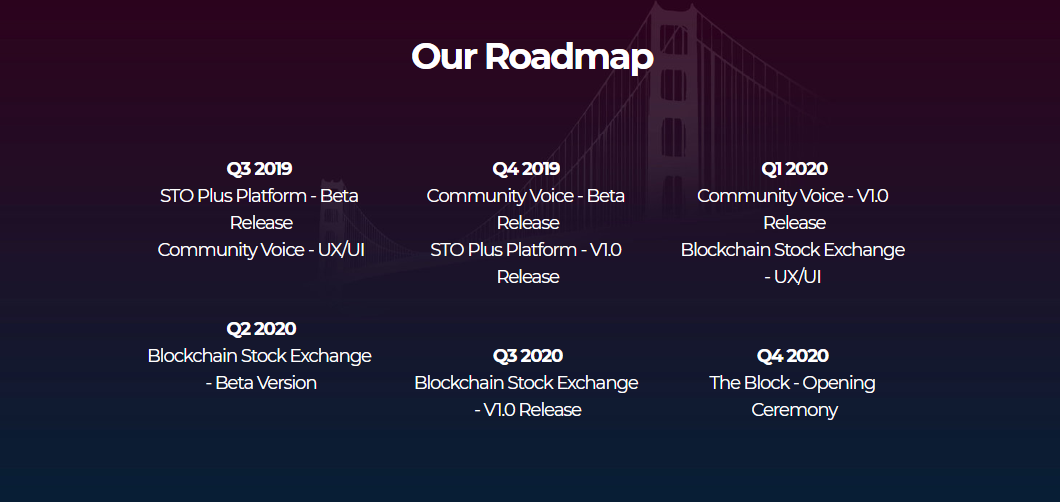 Our Roadmap

Q3 2019
STO Plus Platform - Beta Release
Community Voice - UX/UI

Q4 2019
Community Voice - Beta Release
STO Plus Platform - V1.0 Release

Q1 2020
Community Voice - V1.0 Release
Blockchain Stock Exchange - UX/UI

Q2 2020
Blockchain Stock Exchange - Beta Version

Q3 2020
Blockchain Stock Exchange - V1.0 Release

Q4 2020
The Block - Opening Ceremony